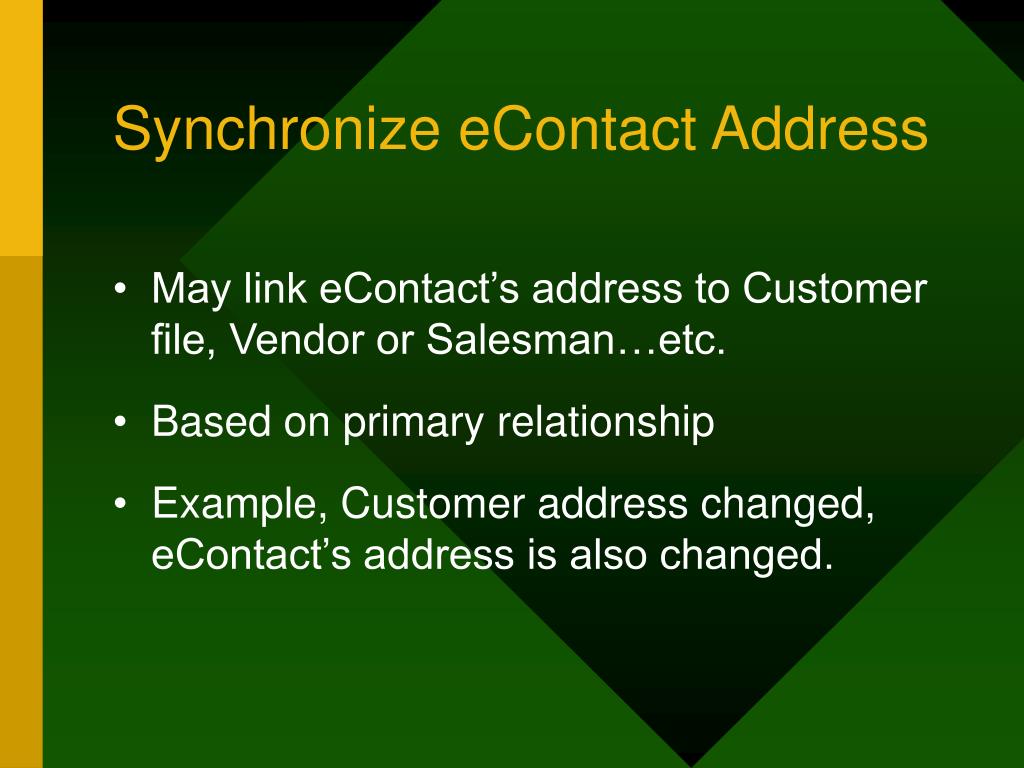 Synchronize eContact Address

• May link eContact’s address to Customer file, Vendor or Salesman…etc.

• Based on primary relationship

• Example, Customer address changed, eContact’s address is also changed.